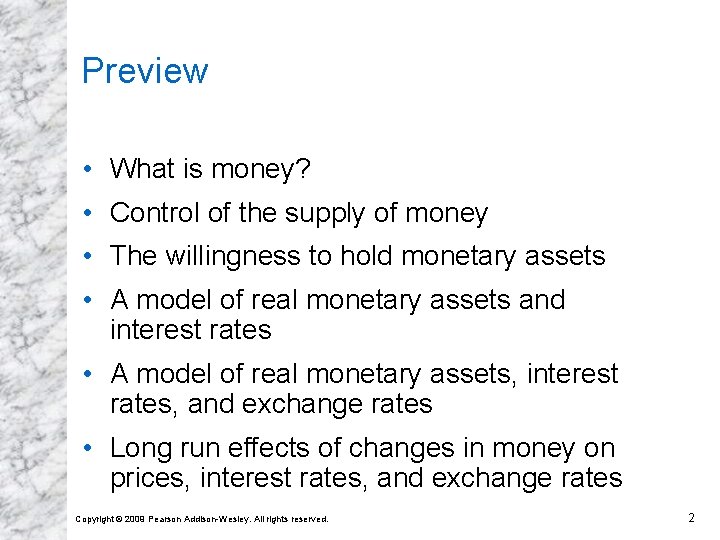 Preview

• What is money?
• Control of the supply of money
• The willingness to hold monetary assets
• A model of real monetary assets and interest rates
• A model of real monetary assets, interest rates, and exchange rates
• Long run effects of changes in money on prices, interest rates, and exchange rates

Copyright © 2009 Pearson Addison-Wesley. All rights reserved.

2